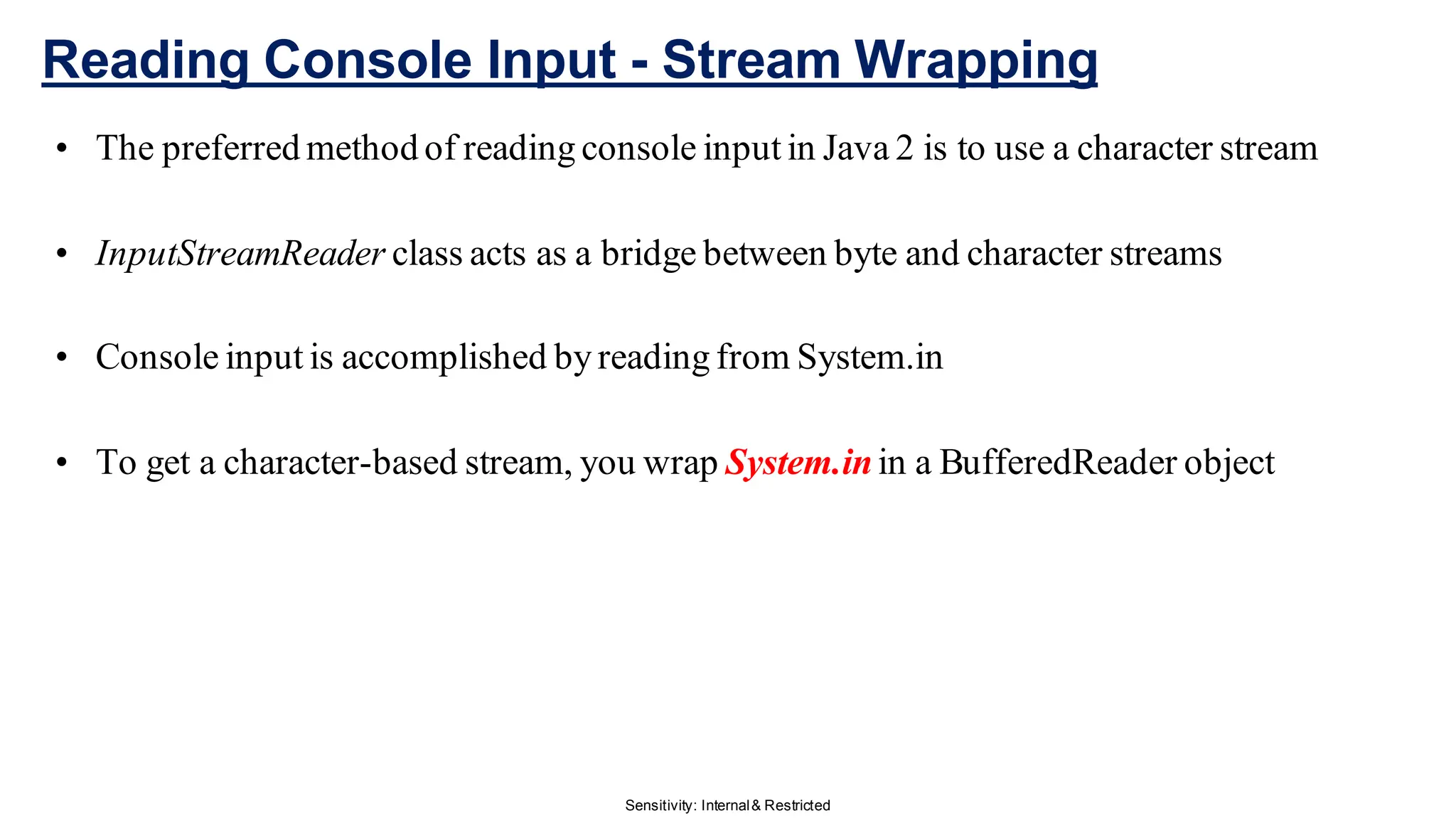 Reading Console Input - Stream Wrapping

• The preferred method of reading console input in Java 2 is to use a character stream

• InputStreamReader class acts as a bridge between byte and character streams

• Console input is accomplished by reading from System.in

• To get a character-based stream, you wrap System.in in a BufferedReader object

Sensitivity: Internal & Restricted